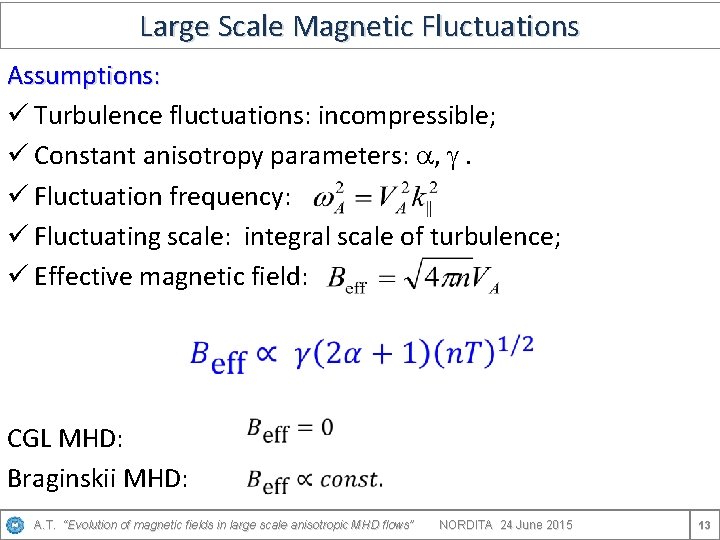 Large Scale Magnetic Fluctuations

Assumptions:

✓ Turbulence fluctuations: incompressible;

✓ Constant anisotropy parameters: $\alpha, \gamma$ .

✓ Fluctuation frequency: $\omega_A^2 = V_A^2 k_\parallel^2$

✓ Fluctuating scale: integral scale of turbulence;

✓ Effective magnetic field: $B_{\text{eff}} = \sqrt{4\pi n} V_A$

$B_{\text{eff}} \propto \gamma(2\alpha + 1)(nT)^{1/2}$

CGL MHD: $B_{\text{eff}} = 0$

Braginskii MHD: $B_{\text{eff}} \propto const.$

A.T. "Evolution of magnetic fields in large scale anisotropic MHD flows" NORDITA 24 June 2015 13